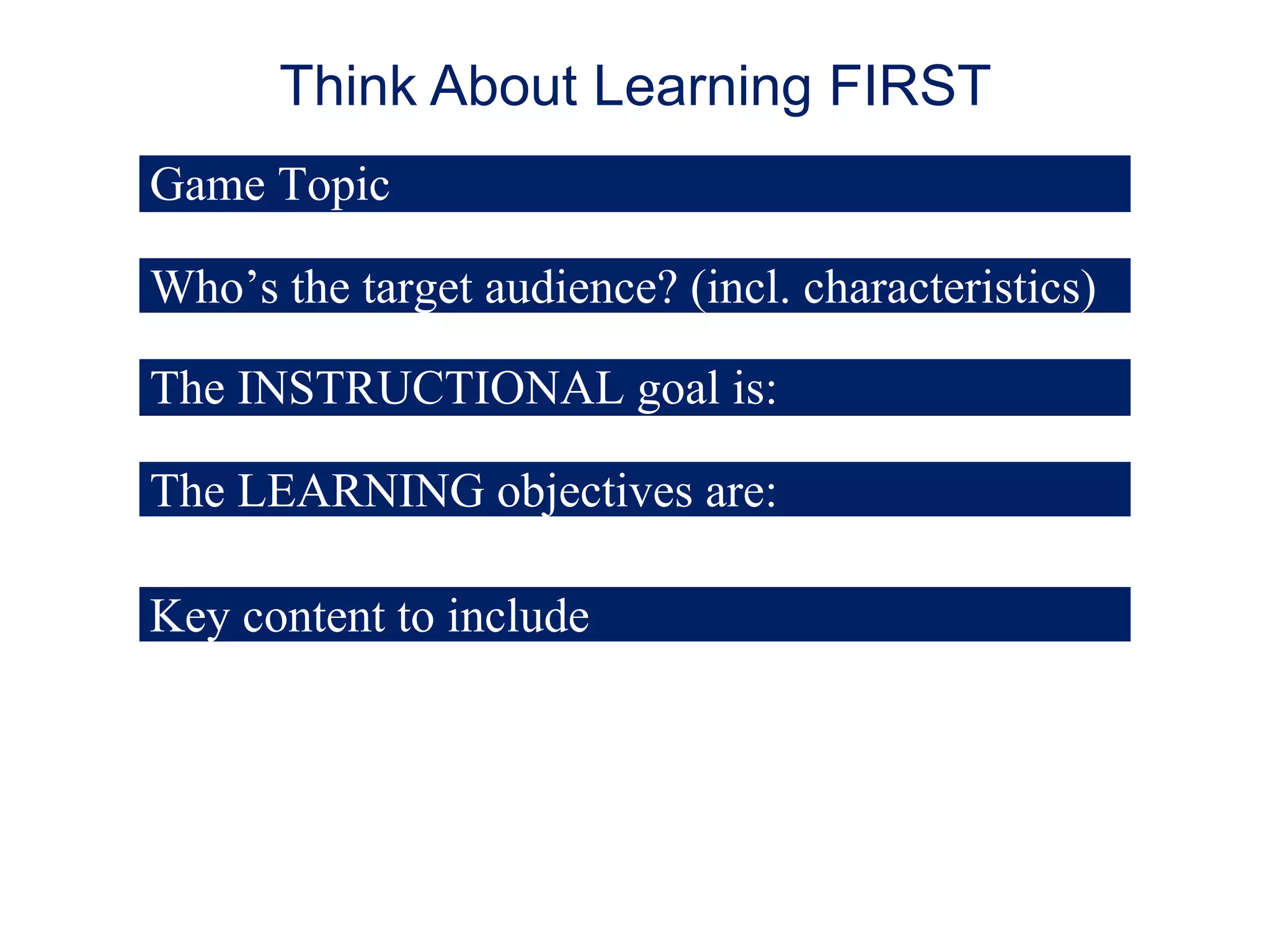 Think About Learning FIRST

Game Topic

Who’s the target audience? (incl. characteristics)

The INSTRUCTIONAL goal is:

The LEARNING objectives are:

Key content to include